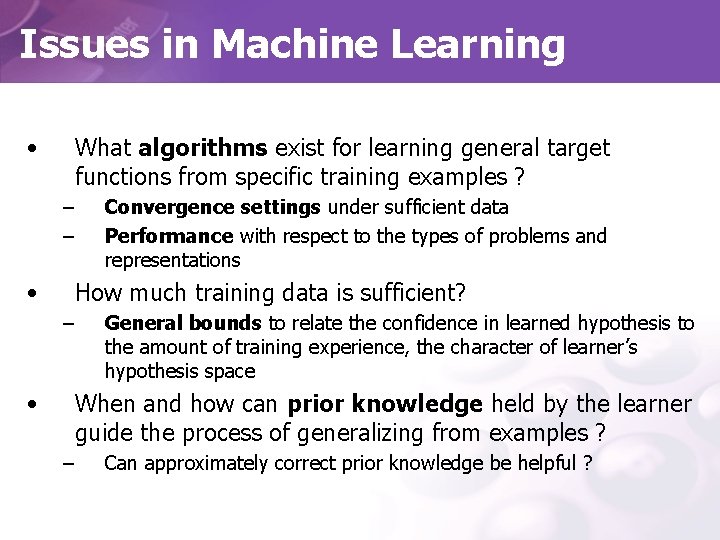 Issues in Machine Learning

• What algorithms exist for learning general target functions from specific training examples ?
– Convergence settings under sufficient data
– Performance with respect to the types of problems and representations

• How much training data is sufficient?
– General bounds to relate the confidence in learned hypothesis to the amount of training experience, the character of learner's hypothesis space

• When and how can prior knowledge held by the learner guide the process of generalizing from examples ?
– Can approximately correct prior knowledge be helpful ?